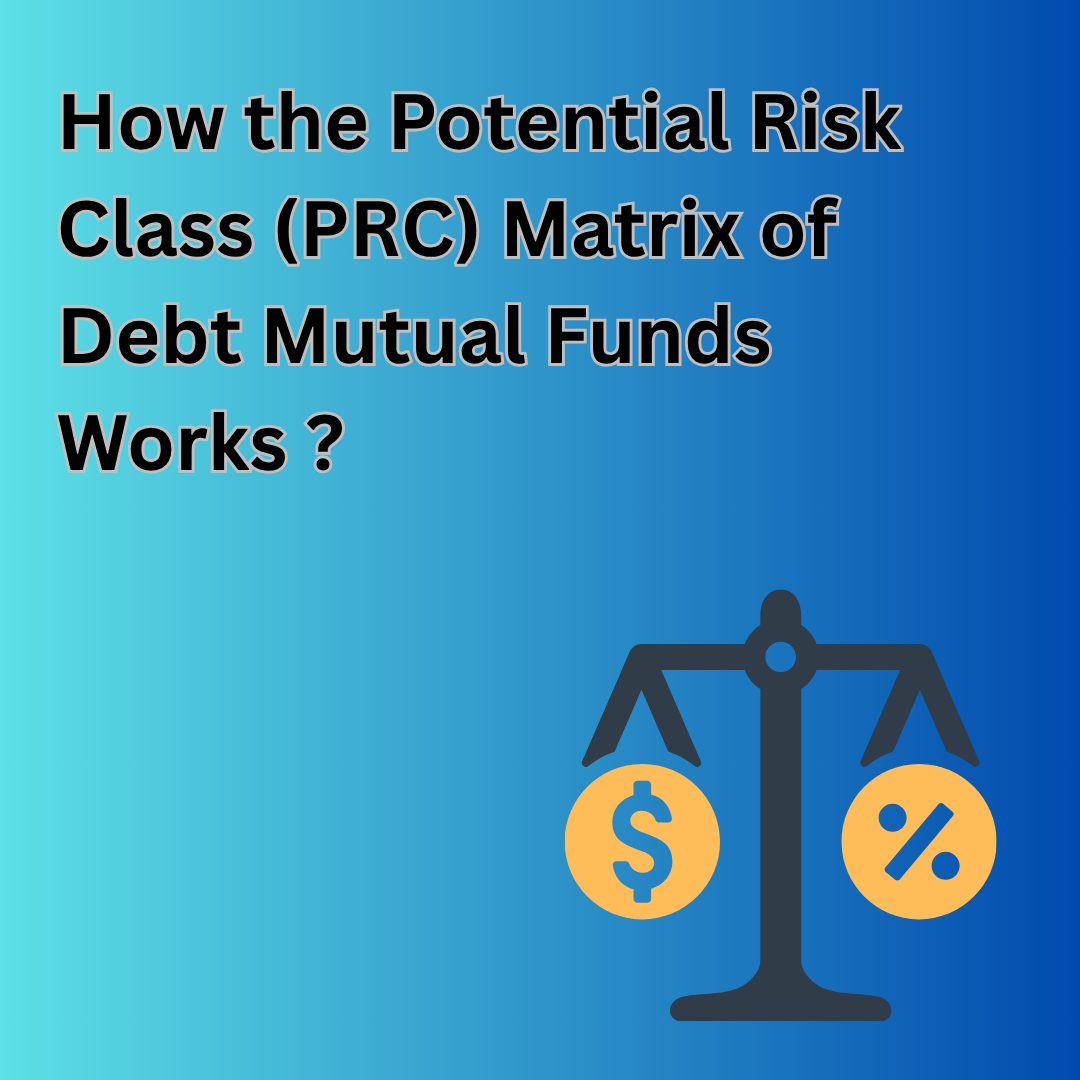 How the Potential Risk Class (PRC) Matrix of Debt Mutual Funds Works ?

$

%